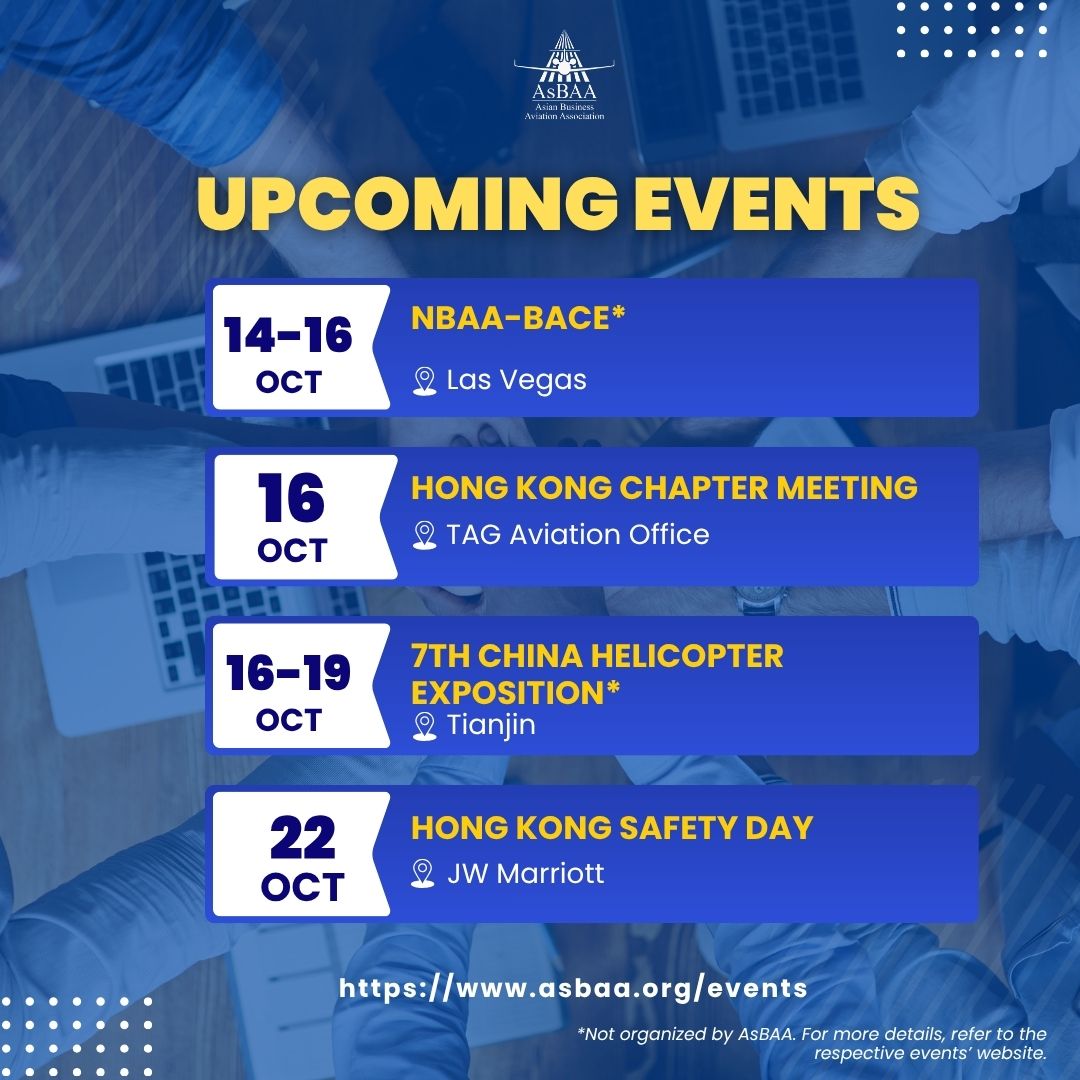 AsBAA
Asian Business Aviation Association

UPCOMING EVENTS

14-16 OCT
NBAA-BACE*
Las Vegas

16 OCT
HONG KONG CHAPTER MEETING
TAG Aviation Office

16-19 OCT
7TH CHINA HELICOPTER EXPOSITION*
Tianjin

22 OCT
HONG KONG SAFETY DAY
JW Marriott

https://www.asbaa.org/events

*Not organized by AsBAA. For more details, refer to the respective events' website.